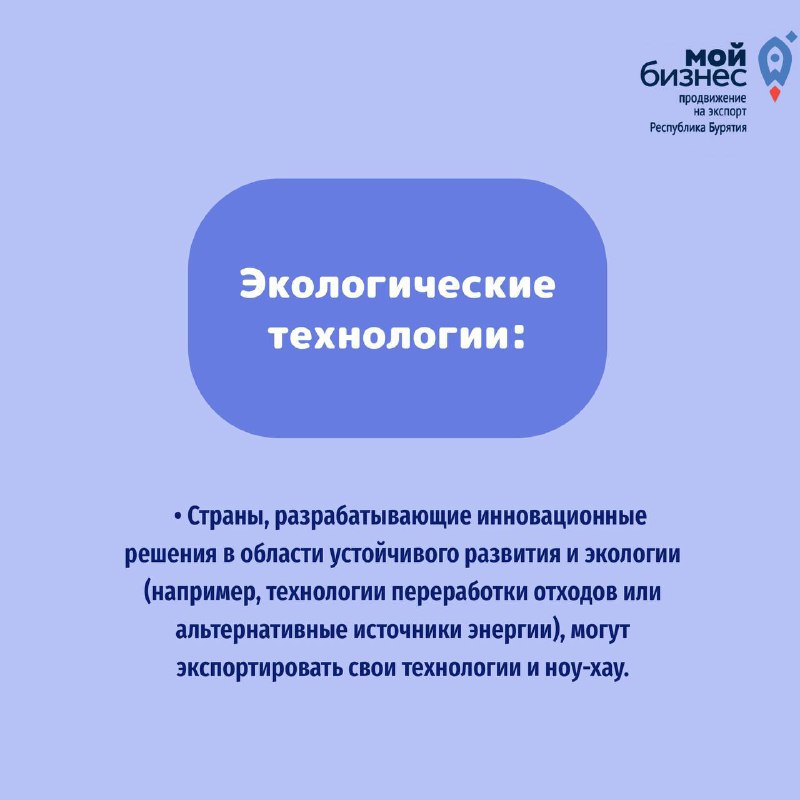 мой бизнес
продвижение на экспорт
Республика Бурятия

Экологические технологии:

• Страны, разрабатывающие инновационные решения в области устойчивого развития и экологии (например, технологии переработки отходов или альтернативные источники энергии), могут экспортировать свои технологии и ноу-хау.